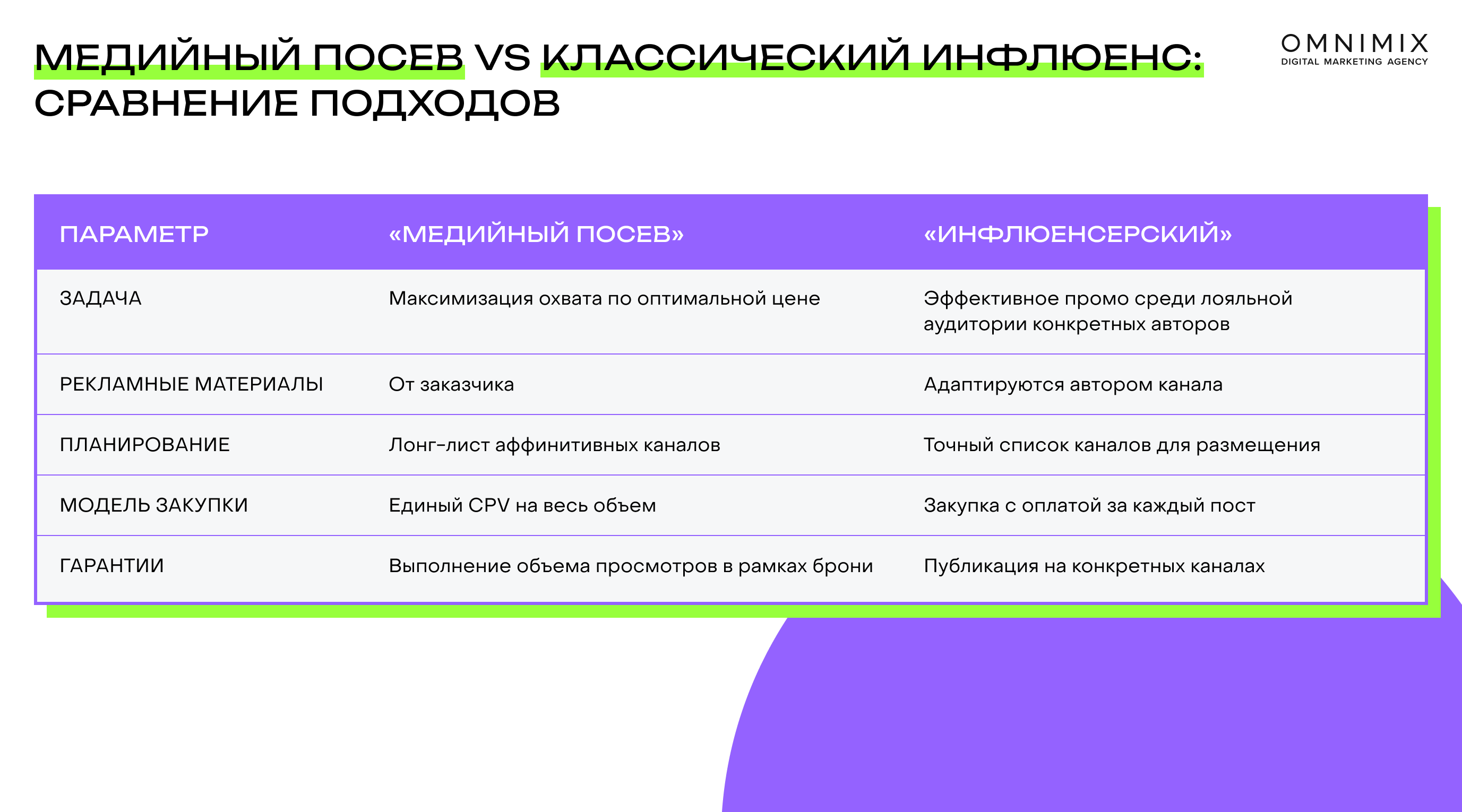 МЕДИЙНЫЙ ПОСЕВ VS КЛАССИЧЕСКИЙ ИНФЛЮЕНС: СРАВНЕНИЕ ПОДХОДОВ

OMNIMIX
DIGITAL MARKETING AGENCY

| ПАРАМЕТР | «МЕДИЙНЫЙ ПОСЕВ» | «ИНФЛЮЕНСЕРСКИЙ» |
|---|---|---|
| ЗАДАЧА | Максимизация охвата по оптимальной цене | Эффективное промо среди лояльной аудитории конкретных авторов |
| РЕКЛАМНЫЕ МАТЕРИАЛЫ | От заказчика | Адаптируются автором канала |
| ПЛАНИРОВАНИЕ | Лонг-лист аффинитивных каналов | Точный список каналов для размещения |
| МОДЕЛЬ ЗАКУПКИ | Единый CPV на весь объем | Закупка с оплатой за каждый пост |
| ГАРАНТИИ | Выполнение объема просмотров в рамках брони | Публикация на конкретных каналах |